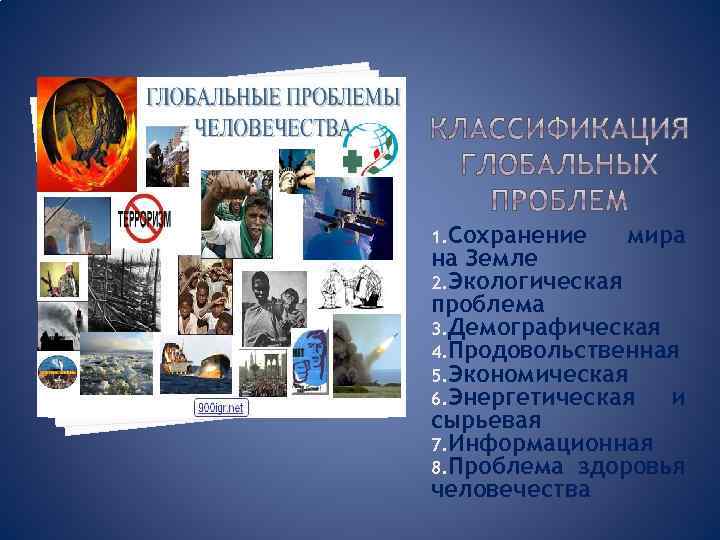 ГЛОБАЛЬНЫЕ ПРОБЛЕМЫ ЧЕЛОВЕЧЕСТВА

ТЕРРОРИЗМ

900igr.net

КЛАССИФИКАЦИЯ ГЛОБАЛЬНЫХ ПРОБЛЕМ

1.Сохранение мира на Земле
2.Экологическая проблема
3.Демографическая
4.Продовольственная
5.Экономическая
6.Энергетическая и сырьевая
7.Информационная
8.Проблема здоровья человечества